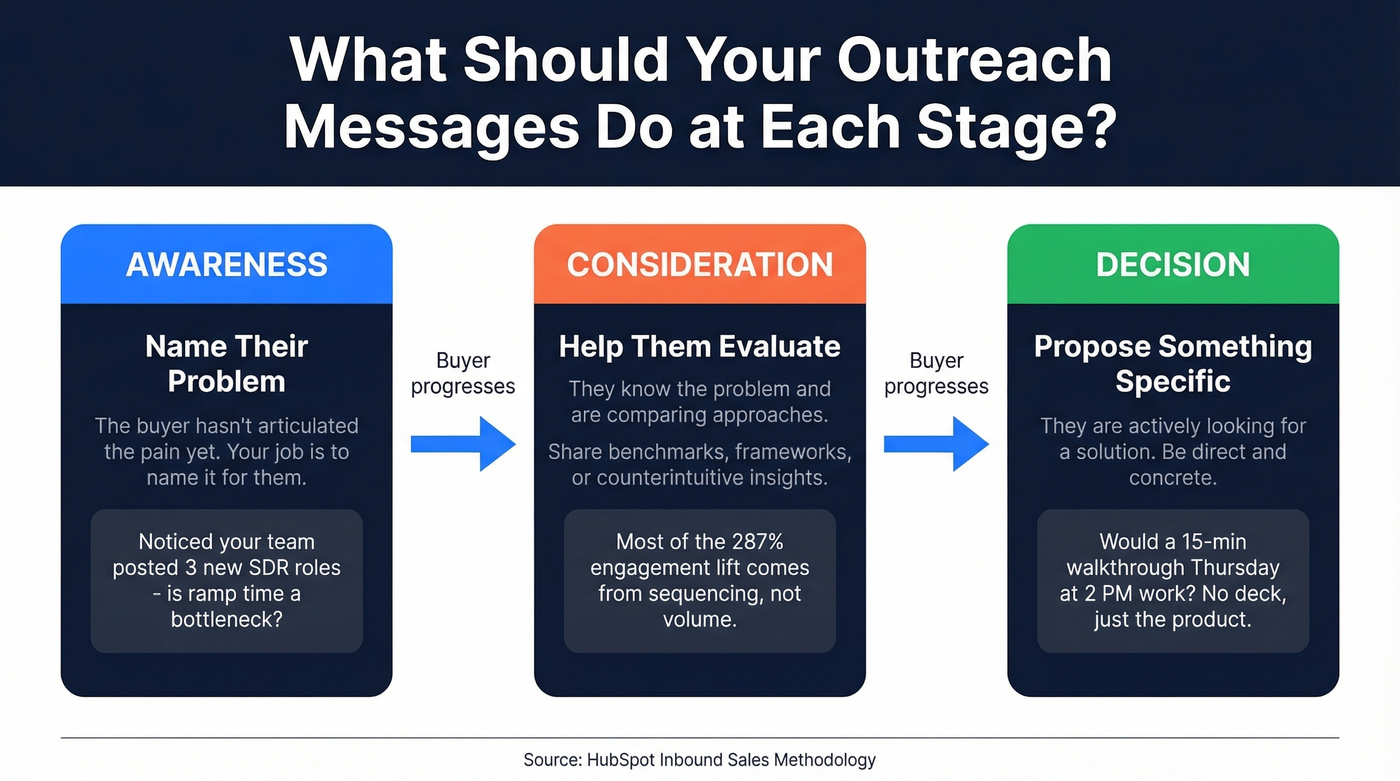 What Should Your Outreach Messages Do at Each Stage?

AWARENESS

Name Their Problem

The buyer hasn't articulated the pain yet. Your job is to name it for them.

Noticed your team posted 3 new SDR roles - is ramp time a bottleneck?

Buyer progresses

CONSIDERATION

Help Them Evaluate

They know the problem and are comparing approaches.

Share benchmarks, frameworks, or counterintuitive insights.

Most of the 287% engagement lift comes from sequencing, not volume.

Buyer progresses

DECISION

Propose Something Specific

They are actively looking for a solution. Be direct and concrete.

Would a 15-min walkthrough Thursday at 2 PM work? No deck, just the product.

Source: HubSpot Inbound Sales Methodology